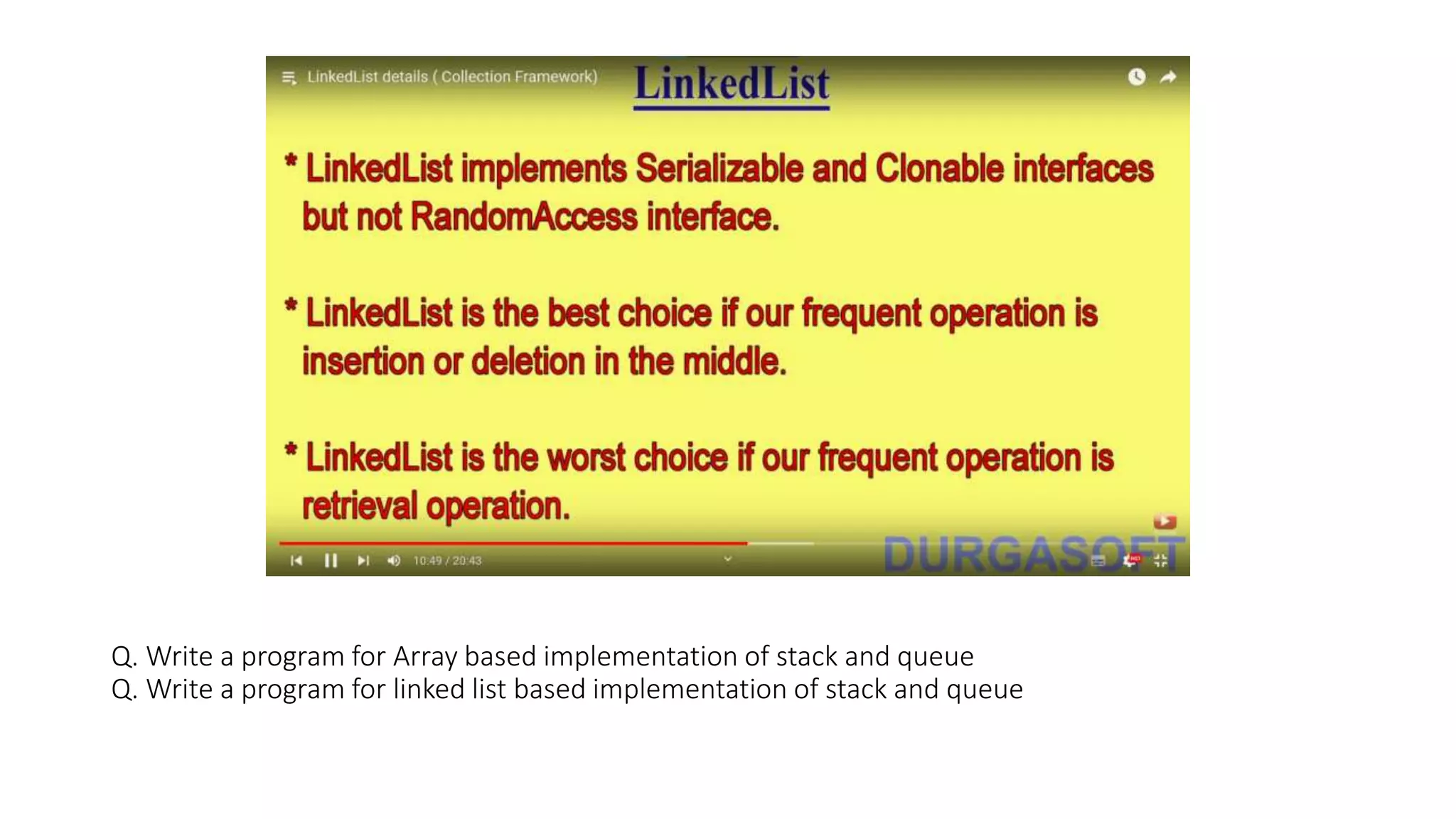 LinkedList details ( Collection Framework)

LinkedList

* LinkedList implements Serializable and Clonable interfaces but not RandomAccess interface.

* LinkedList is the best choice if our frequent operation is insertion or deletion in the middle.

* LinkedList is the worst choice if our frequent operation is retrieval operation.

10:49 / 20:43

DURGASOFT

Q. Write a program for Array based implementation of stack and queue
Q. Write a program for linked list based implementation of stack and queue